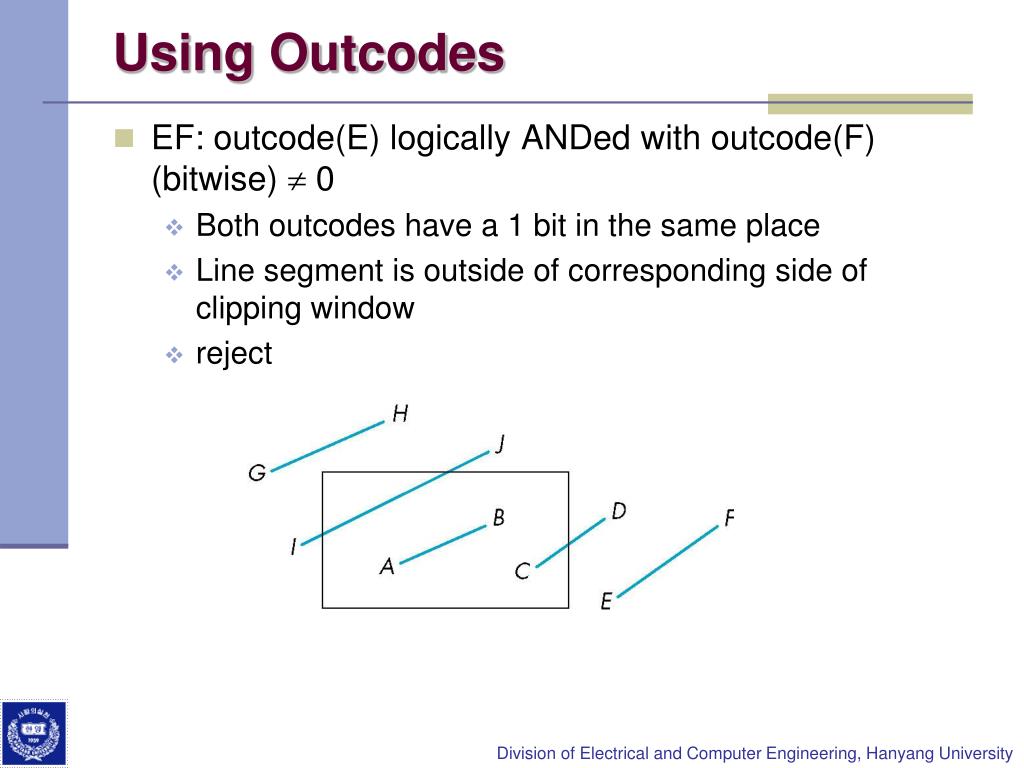 Using Outcodes

EF: outcode(E) logically ANDed with outcode(F) (bitwise) $\neq$ 0

Both outcodes have a 1 bit in the same place

Line segment is outside of corresponding side of clipping window

reject

H
G
J
I
B
A
D
C
F
E

Division of Electrical and Computer Engineering, Hanyang University